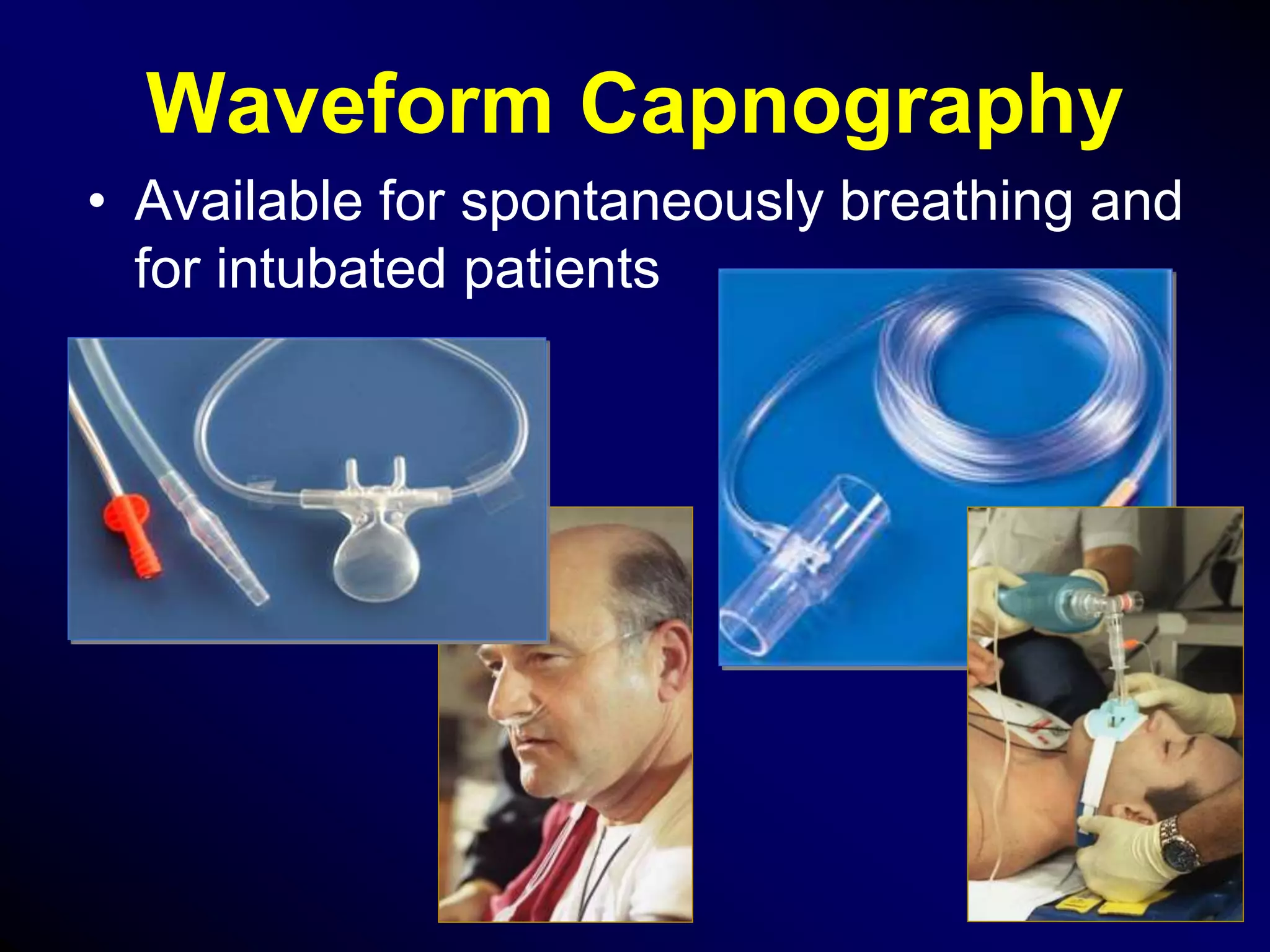 Waveform Capnography

• Available for spontaneously breathing and for intubated patients